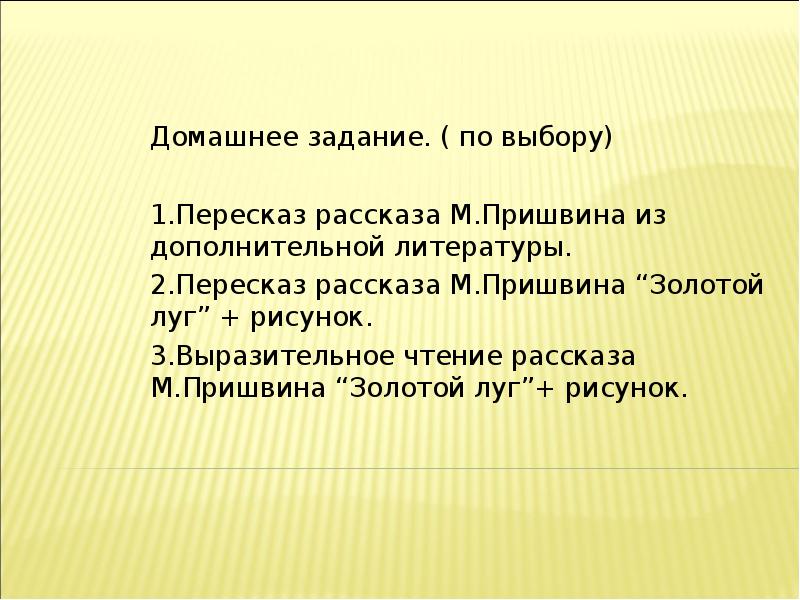 Домашнее задание. ( по выбору)

1.Пересказ рассказа М.Пришвина из дополнительной литературы.

2.Пересказ рассказа М.Пришвина “Золотой луг” + рисунок.

3.Выразительное чтение рассказа М.Пришвина “Золотой луг”+ рисунок.